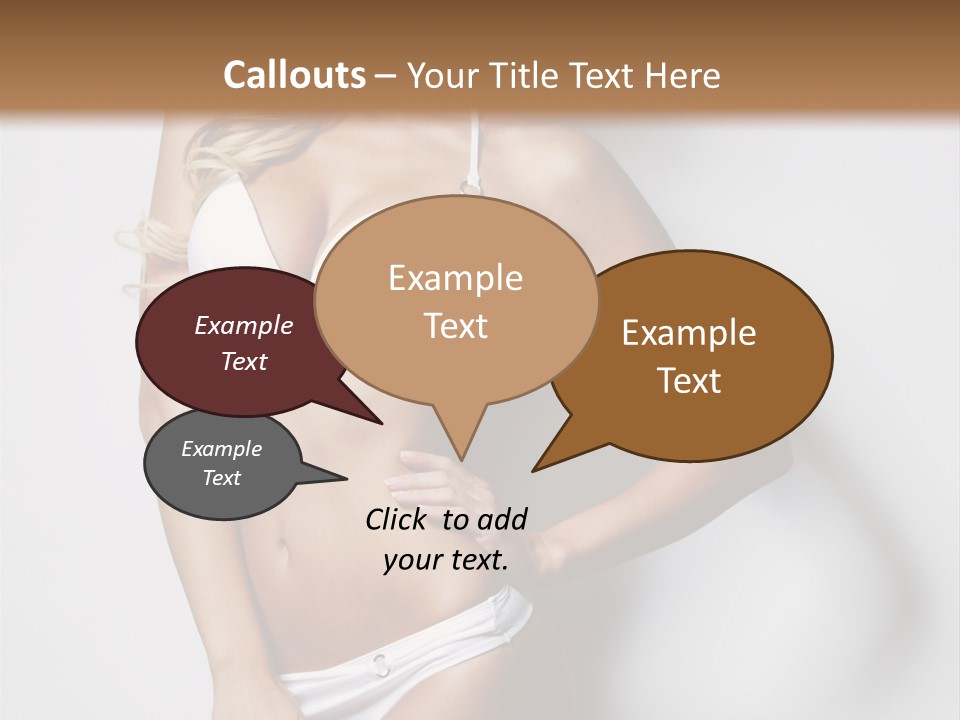 Callouts – Your Title Text Here

Example Text

Example Text

Example Text

Example Text

Click to add your text.